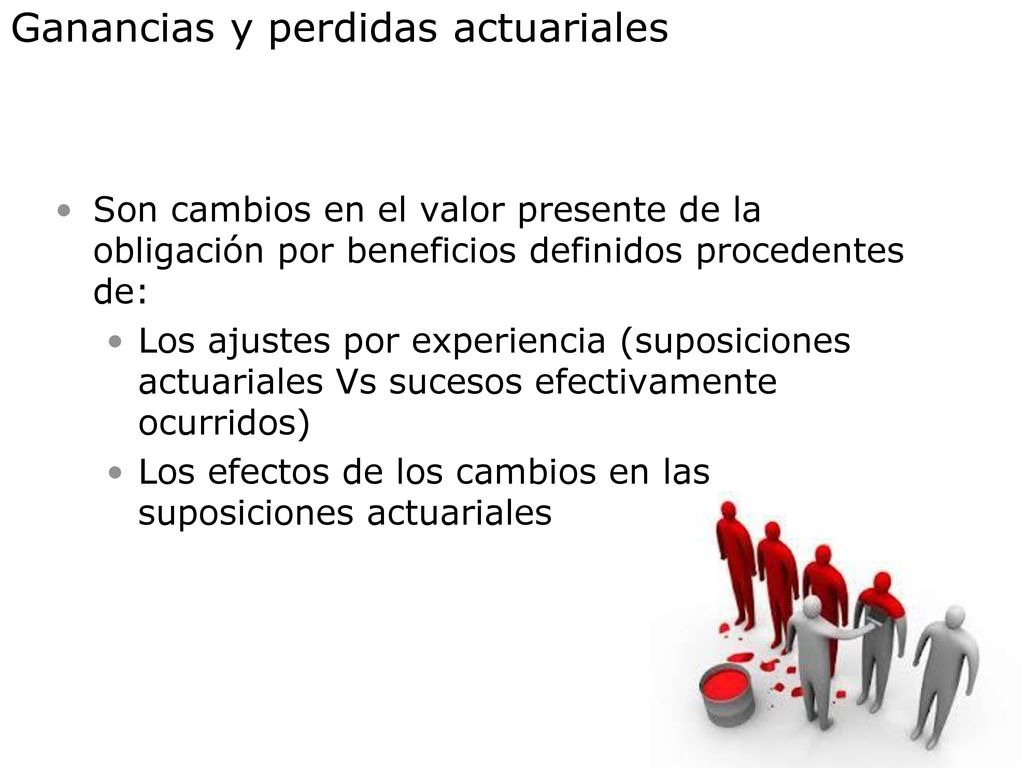 Ganancias y perdidas actuariales

• Son cambios en el valor presente de la obligación por beneficios definidos procedentes de:
 • Los ajustes por experiencia (suposiciones actuariales Vs sucesos efectivamente ocurridos)
 • Los efectos de los cambios en las suposiciones actuariales